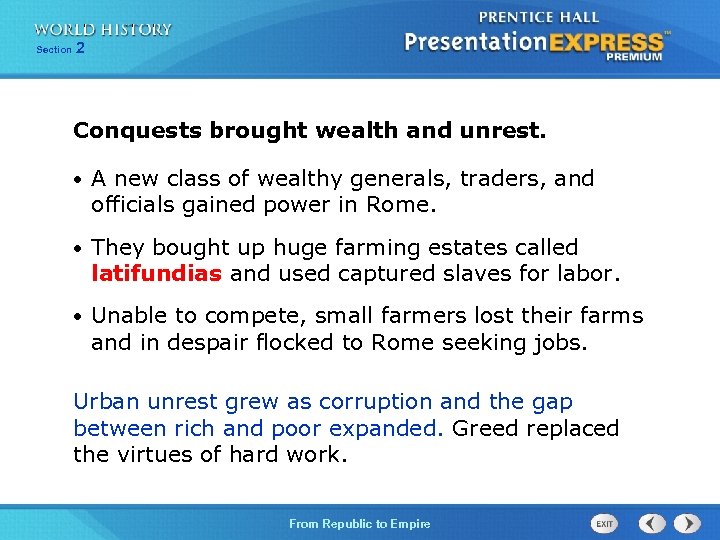 WORLD HISTORY
Section 2

PRENTICE HALL
PresentationEXPRESS™
PREMIUM

Conquests brought wealth and unrest.

• A new class of wealthy generals, traders, and officials gained power in Rome.

• They bought up huge farming estates called latifundias and used captured slaves for labor.

• Unable to compete, small farmers lost their farms and in despair flocked to Rome seeking jobs.

Urban unrest grew as corruption and the gap between rich and poor expanded. Greed replaced the virtues of hard work.

From Republic to Empire

EXIT